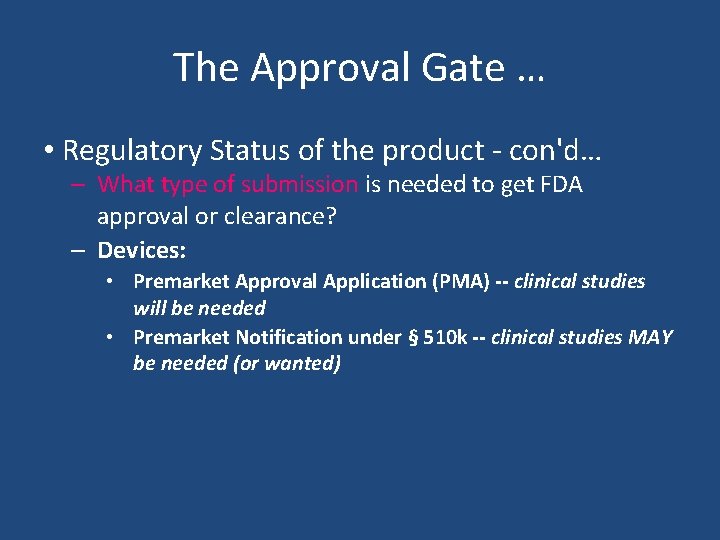 The Approval Gate …

• Regulatory Status of the product - con'd…
– What type of submission is needed to get FDA approval or clearance?
– Devices:
• Premarket Approval Application (PMA) -- clinical studies will be needed
• Premarket Notification under § 510k -- clinical studies MAY be needed (or wanted)